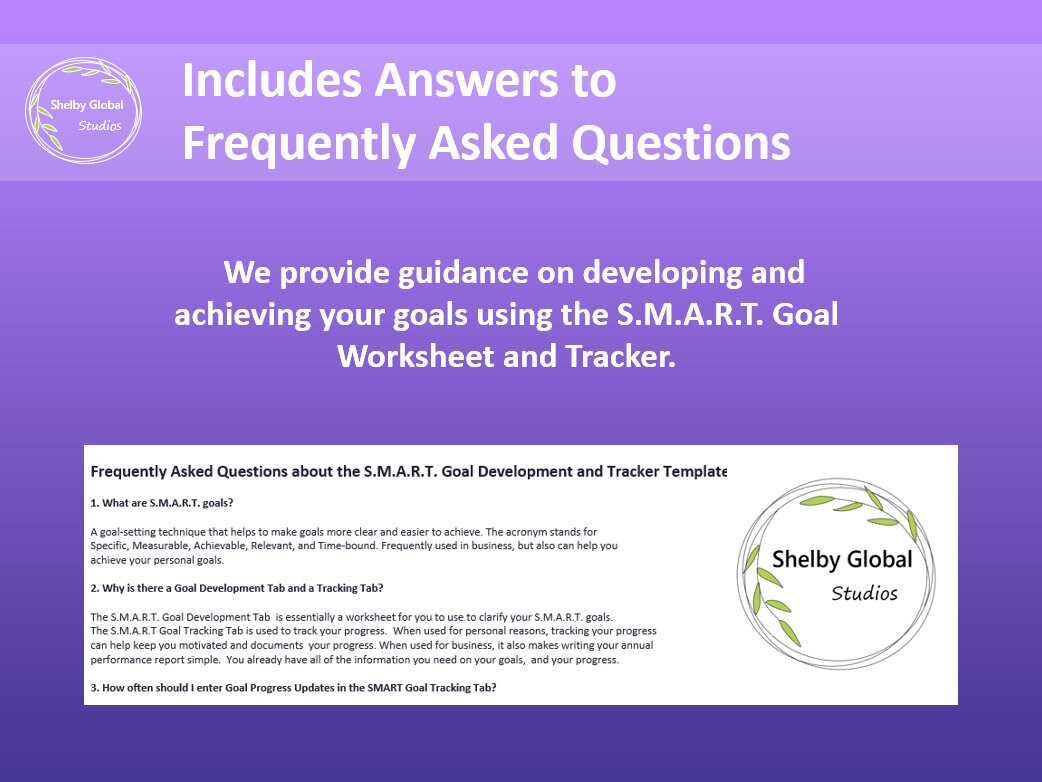 Shelby Global Studios

Includes Answers to Frequently Asked Questions

We provide guidance on developing and achieving your goals using the S.M.A.R.T. Goal Worksheet and Tracker.

Frequently Asked Questions about the S.M.A.R.T. Goal Development and Tracker Template

1. What are S.M.A.R.T. goals?

A goal-setting technique that helps to make goals more clear and easier to achieve. The acronym stands for Specific, Measurable, Achievable, Relevant, and Time-bound. Frequently used in business, but also can help you achieve your personal goals.

2. Why is there a Goal Development Tab and a Tracking Tab?

The S.M.A.R.T. Goal Development Tab is essentially a worksheet for you to use to clarify your S.M.A.R.T. goals. The S.M.A.R.T Goal Tracking Tab is used to track your progress. When used for personal reasons, tracking your progress can help keep you motivated and documents your progress. When used for business, it also makes writing your annual performance report simple. You already have all of the information you need on your goals, and your progress.

3. How often should I enter Goal Progress Updates in the SMART Goal Tracking Tab?

Shelby Global Studios